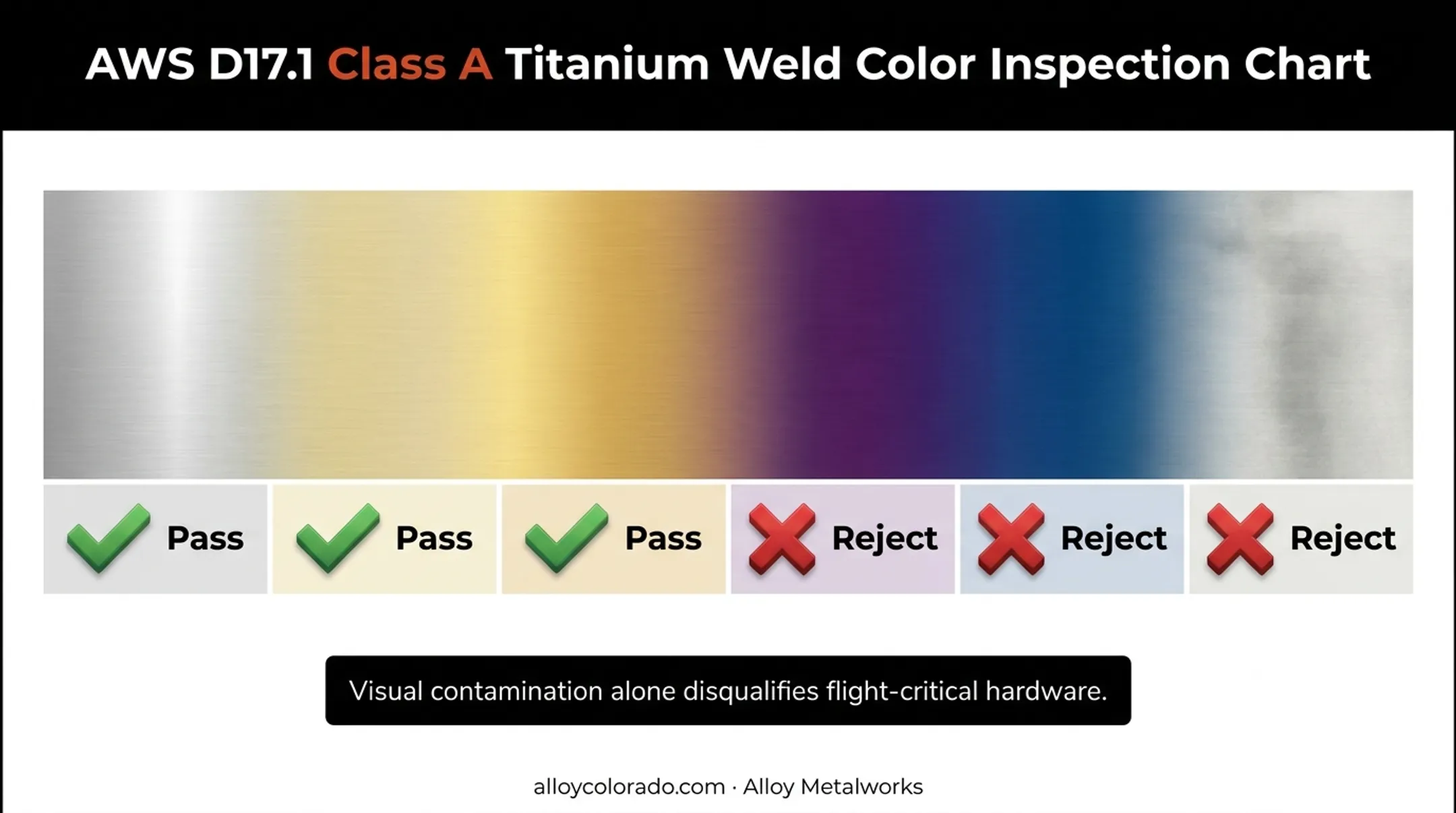 AWS D17.1 Class A Titanium Weld Color Inspection Chart

Pass Pass Pass Reject Reject Reject

Visual contamination alone disqualifies flight-critical hardware.

alloycolorado.com · Alloy Metalworks